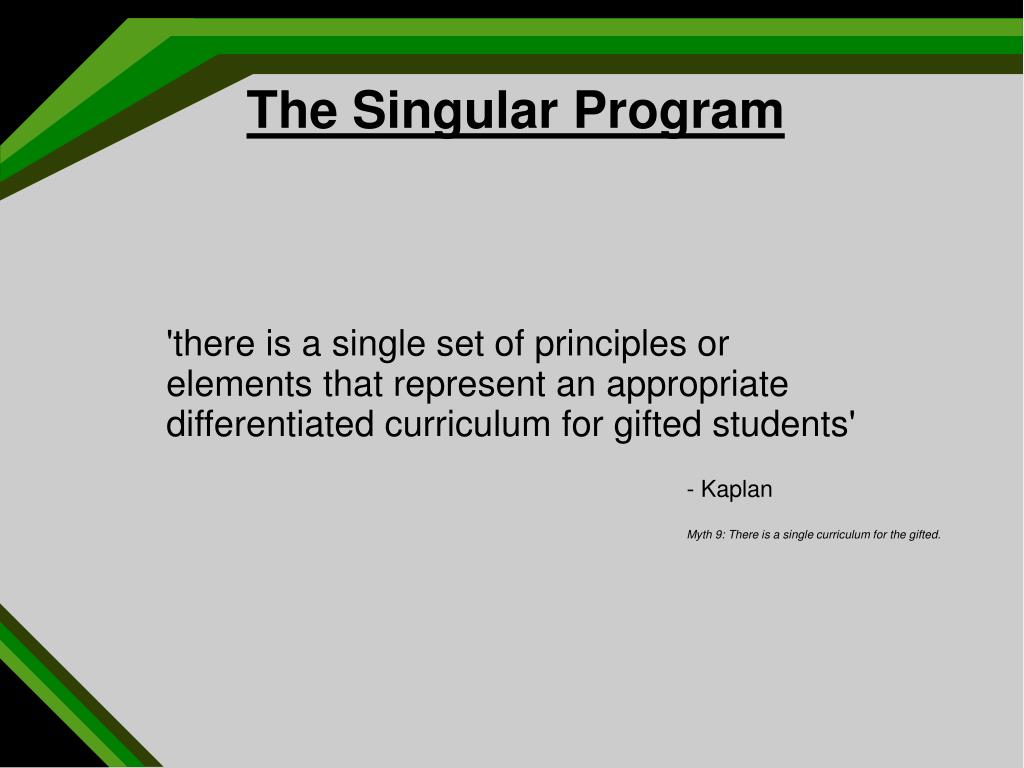 The Singular Program

'there is a single set of principles or elements that represent an appropriate differentiated curriculum for gifted students'

- Kaplan

Myth 9: There is a single curriculum for the gifted.